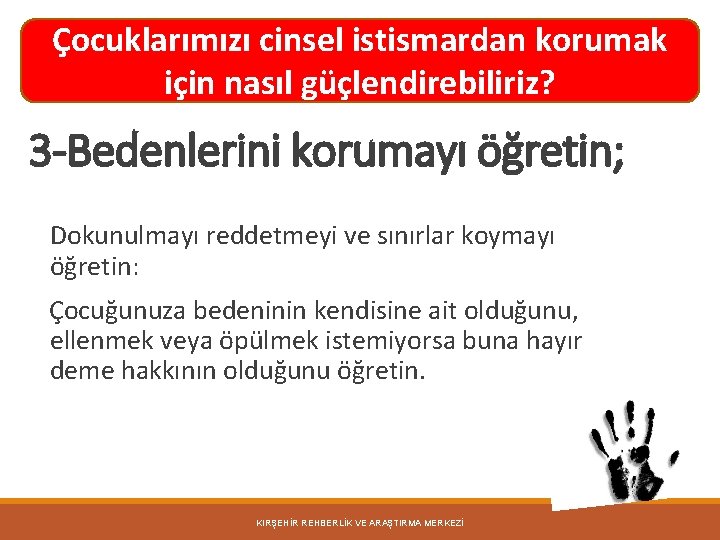 Çocuklarımızı cinsel istismardan korumak için nasıl güçlendirebiliriz?

3-Bedenlerini korumayı öğretin;

Dokunulmayı reddetmeyi ve sınırlar koymayı öğretin:

Çocuğunuza bedeninin kendisine ait olduğunu, ellenmek veya öpülmek istemiyorsa buna hayır deme hakkının olduğunu öğretin.

KIRŞEHİR REHBERLİK VE ARAŞTIRMA MERKEZİ